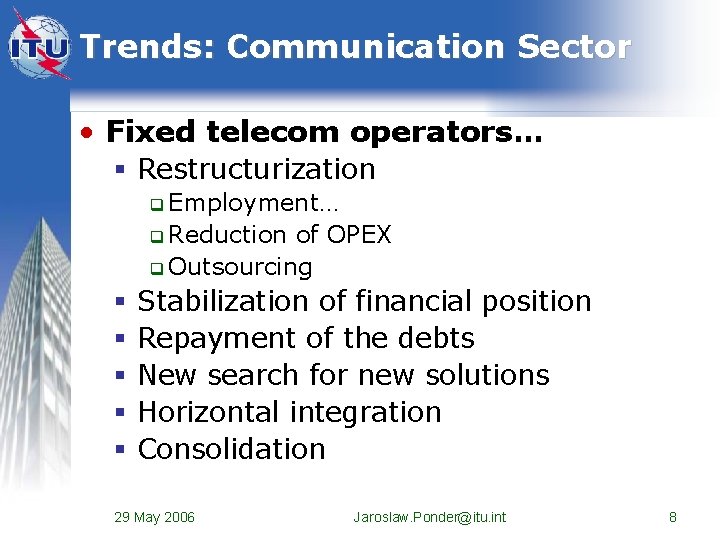 ITU

Trends: Communication Sector

• Fixed telecom operators…
  ▪ Restructurization
    ❑ Employment…
    ❑ Reduction of OPEX
    ❑ Outsourcing
  ▪ Stabilization of financial position
  ▪ Repayment of the debts
  ▪ New search for new solutions
  ▪ Horizontal integration
  ▪ Consolidation

29 May 2006 Jaroslaw.Ponder@itu.int 8